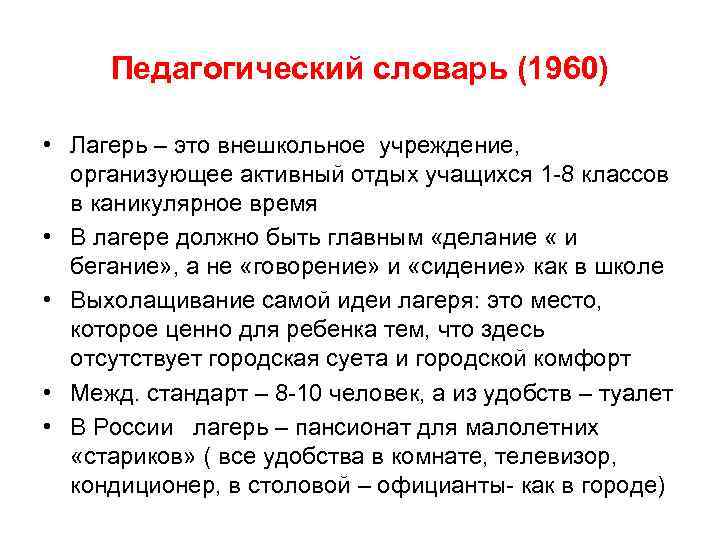 Педагогический словарь (1960)

• Лагерь – это внешкольное учреждение, организующее активный отдых учащихся 1-8 классов в каникулярное время
• В лагере должно быть главным «делание « и бегание», а не «говорение» и «сидение» как в школе
• Выхолащивание самой идеи лагеря: это место, которое ценно для ребенка тем, что здесь отсутствует городская суета и городской комфорт
• Межд. стандарт – 8-10 человек, а из удобств – туалет
• В России лагерь – пансионат для малолетних «стариков» ( все удобства в комнате, телевизор, кондиционер, в столовой – официанты- как в городе)